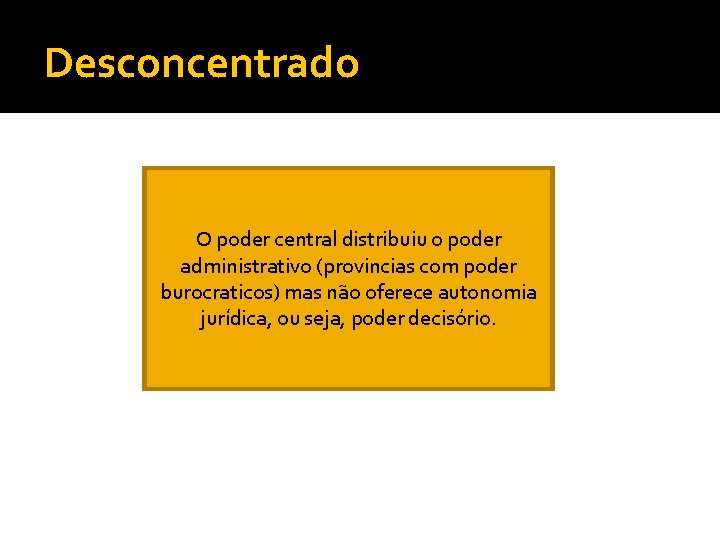 Desconcentrado

O poder central distribuiu o poder administrativo (provincias com poder burocraticos) mas não oferece autonomia jurídica, ou seja, poder decisório.